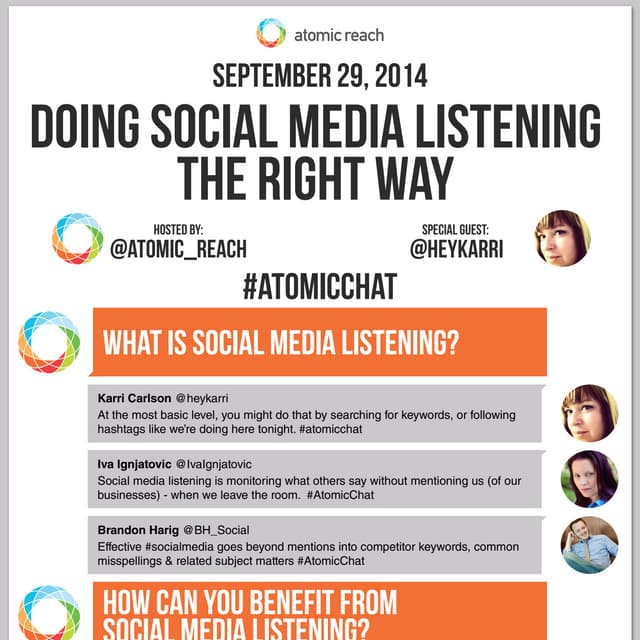 atomic reach

SEPTEMBER 29, 2014

DOING SOCIAL MEDIA LISTENING THE RIGHT WAY

HOSTED BY:
@ATOMIC_REACH

SPECIAL GUEST:
@HEYKARRI

#ATOMICCHAT

WHAT IS SOCIAL MEDIA LISTENING?

Karri Carlson @heykarri
At the most basic level, you might do that by searching for keywords, or following hashtags like we're doing here tonight. #atomicchat

Iva Ignjatovic @IvaIgnjatovic
Social media listening is monitoring what others say without mentioning us (of our businesses) - when we leave the room. #AtomicChat

Brandon Harig @BH_Social
Effective #socialmedia goes beyond mentions into competitor keywords, common misspellings & related subject matters #AtomicChat

HOW CAN YOU BENEFIT FROM SOCIAL MEDIA LISTENING?